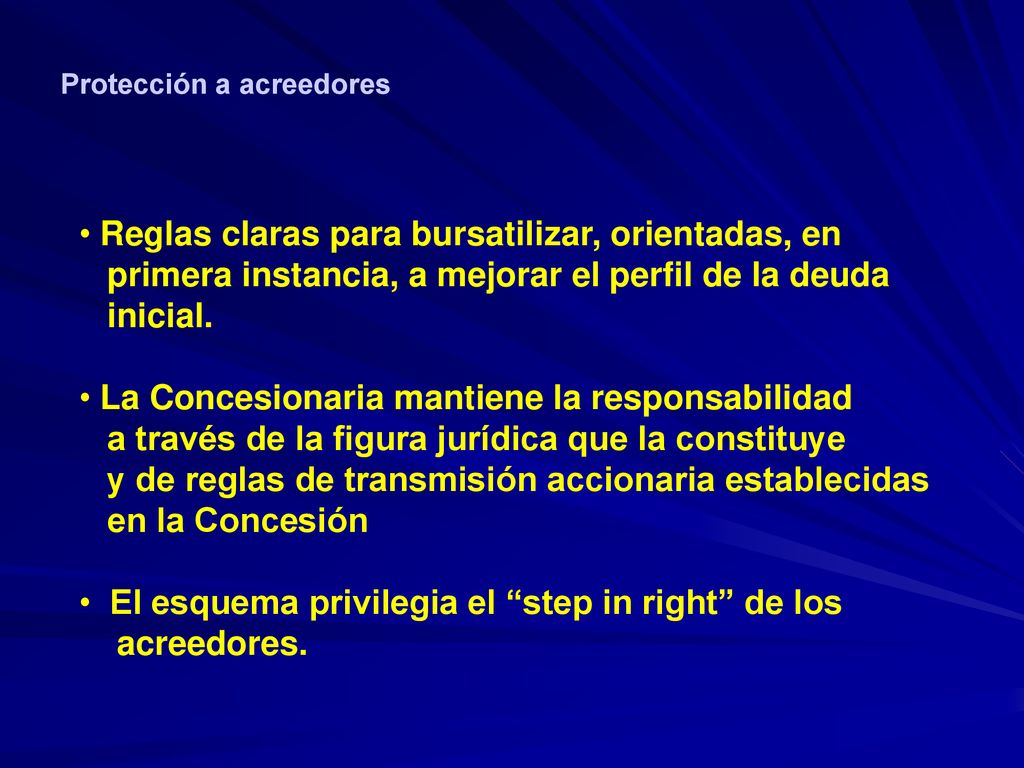 Protección a acreedores

• Reglas claras para bursatilizar, orientadas, en primera instancia, a mejorar el perfil de la deuda inicial.

• La Concesionaria mantiene la responsabilidad a través de la figura jurídica que la constituye y de reglas de transmisión accionaria establecidas en la Concesión

• El esquema privilegia el “step in right” de los acreedores.